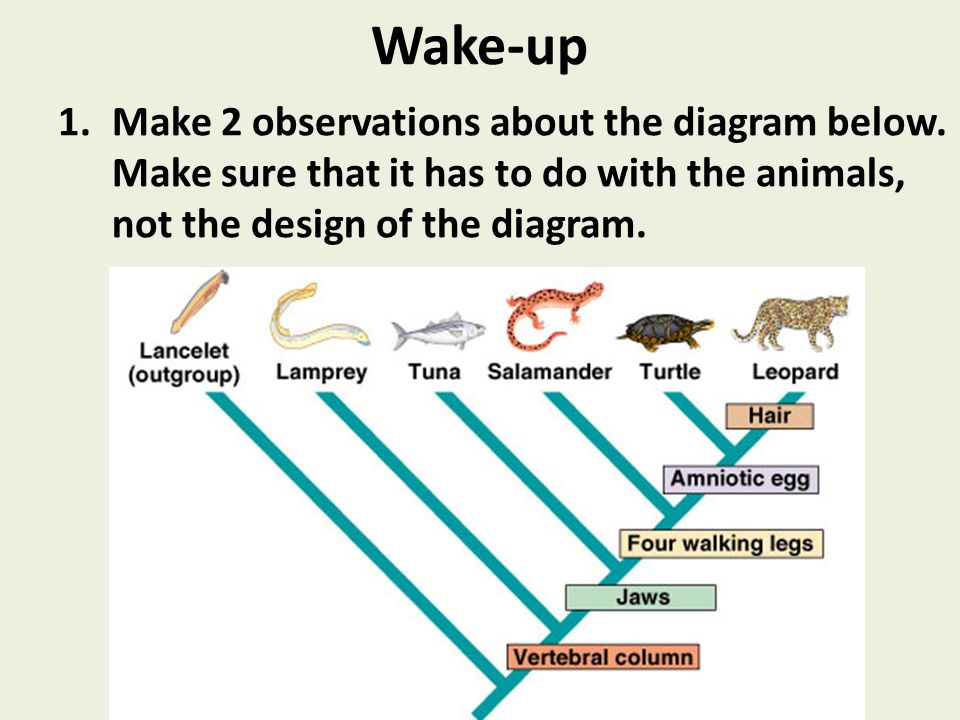 Wake-up

1. Make 2 observations about the diagram below. Make sure that it has to do with the animals, not the design of the diagram.

Lancelet (outgroup)
Lamprey
Tuna
Salamander
Turtle
Leopard
Hair
Amniotic egg
Four walking legs
Jaws
Vertebral column